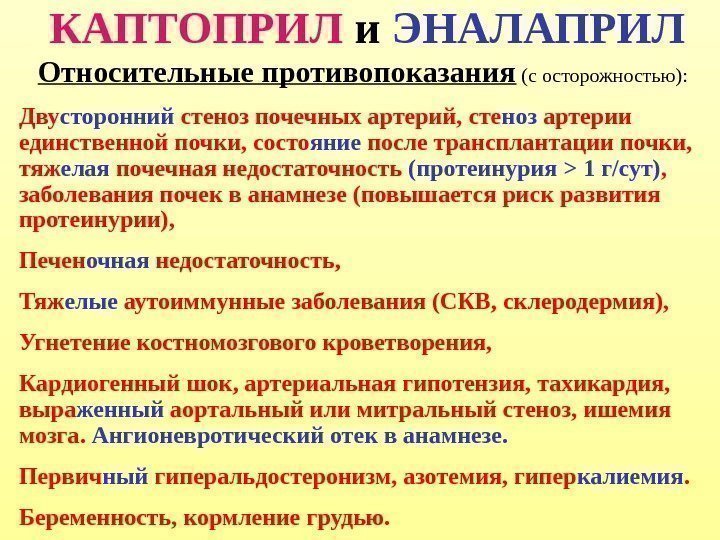 КАПТОПРИЛ и ЭНАЛАПРИЛ

Относительные противопоказания (с осторожностью):

Двусторонний стеноз почечных артерий, стеноз артерии единственной почки, состояние после трансплантации почки, тяжелая почечная недостаточность (протеинурия > 1 г/сут), заболевания почек в анамнезе (повышается риск развития протеинурии),

Печеночная недостаточность,

Тяжелые аутоиммунные заболевания (СКВ, склеродермия),

Угнетение костномозгового кроветворения,

Кардиогенный шок, артериальная гипотензия, тахикардия, выраженный аортальный или митральный стеноз, ишемия мозга. Ангионевротический отек в анамнезе.

Первичный гиперальдостеронизм, азотемия, гиперкалиемия.

Беременность, кормление грудью.